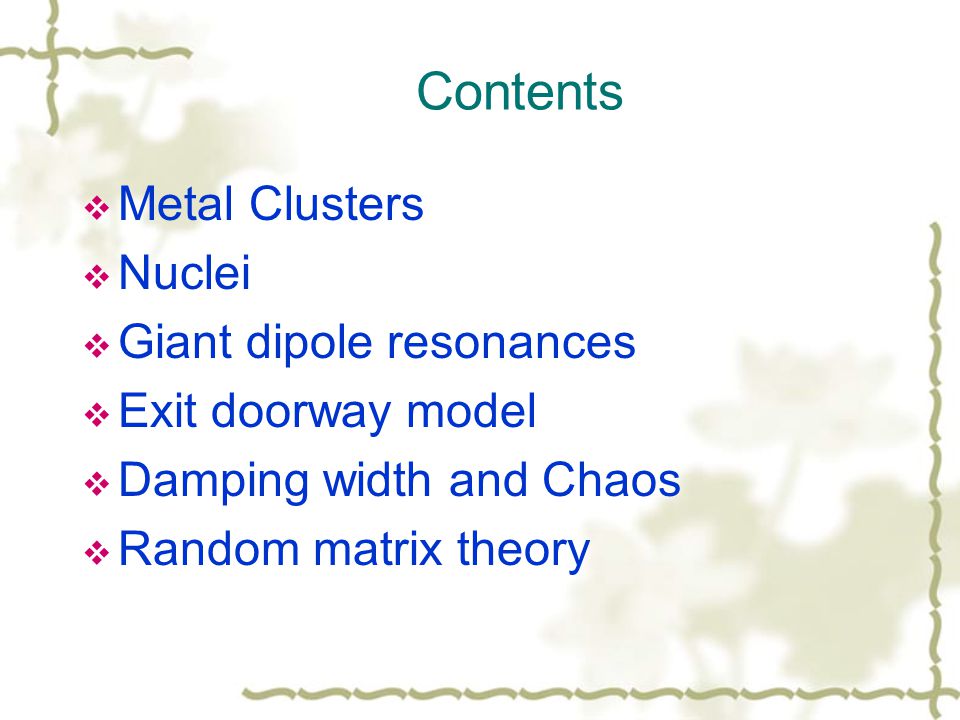 Contents

❖ Metal Clusters
❖ Nuclei
❖ Giant dipole resonances
❖ Exit doorway model
❖ Damping width and Chaos
❖ Random matrix theory